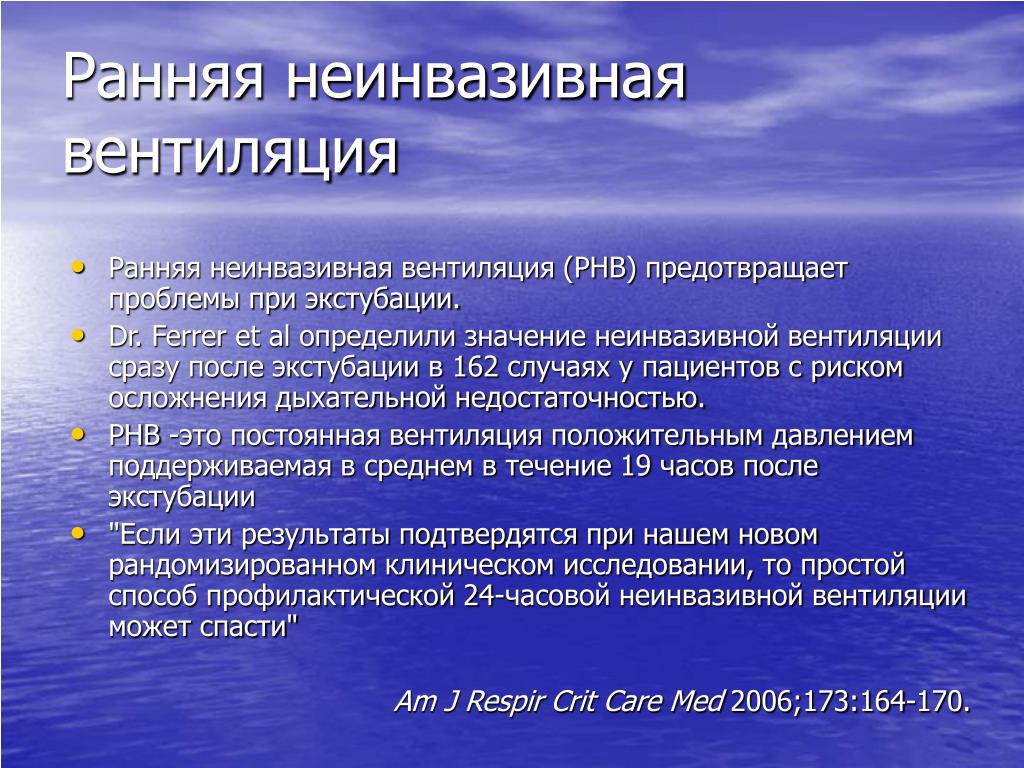 Ранняя неинвазивная вентиляция

• Ранняя неинвазивная вентиляция (РНВ) предотвращает проблемы при экстубации.
• Dr. Ferrer et al определили значение неинвазивной вентиляции сразу после экстубации в 162 случаях у пациентов с риском осложнения дыхательной недостаточностью.
• РНВ -это постоянная вентиляция положительным давлением поддерживаемая в среднем в течение 19 часов после экстубации
• "Если эти результаты подтвердятся при нашем новом рандомизированном клиническом исследовании, то простой способ профилактической 24-часовой неинвазивной вентиляции может спасти"

Am J Respir Crit Care Med 2006;173:164-170.